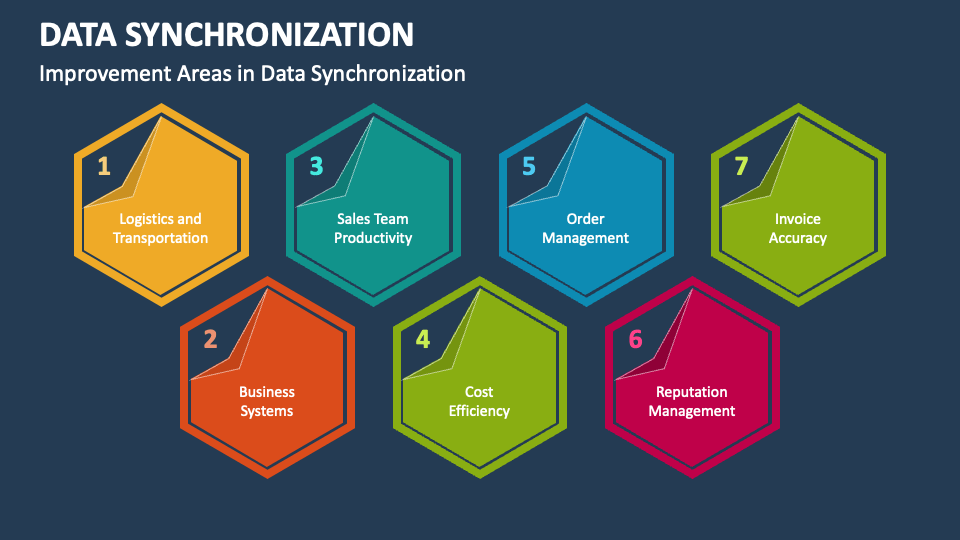 DATA SYNCHRONIZATION

Improvement Areas in Data Synchronization

1
Logistics and Transportation

2
Business Systems

3
Sales Team Productivity

4
Cost Efficiency

5
Order Management

6
Reputation Management

7
Invoice Accuracy